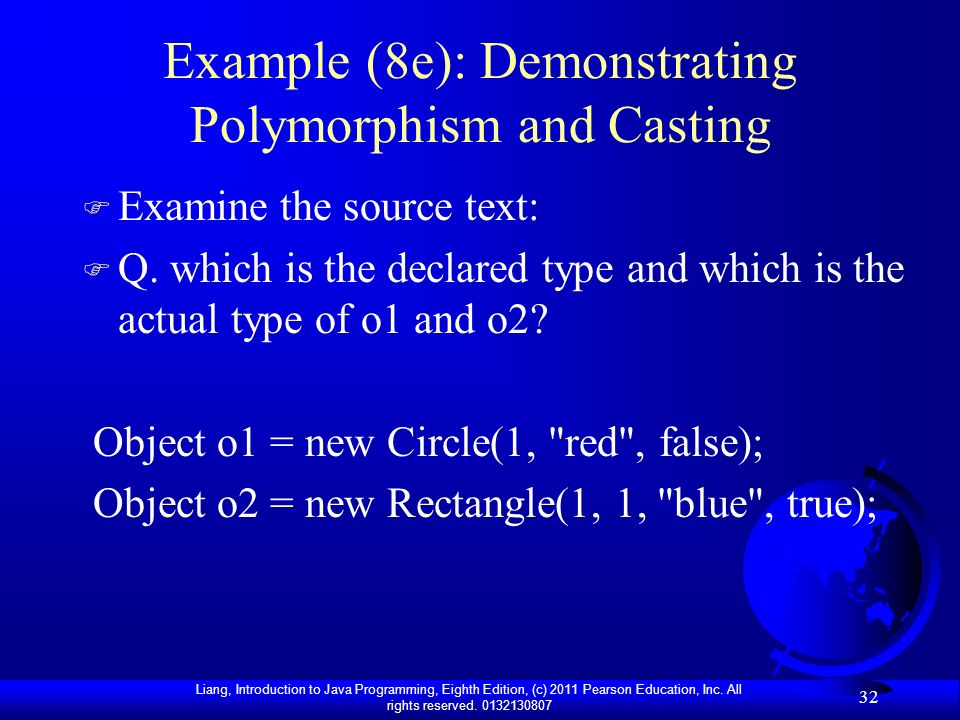 Example (8e): Demonstrating Polymorphism and Casting

Examine the source text:

Q. which is the declared type and which is the actual type of o1 and o2?

Object o1 = new Circle(1, "red", false);

Object o2 = new Rectangle(1, 1, "blue", true);

Liang, Introduction to Java Programming, Eighth Edition, (c) 2011 Pearson Education, Inc. All rights reserved. 0132130807

32